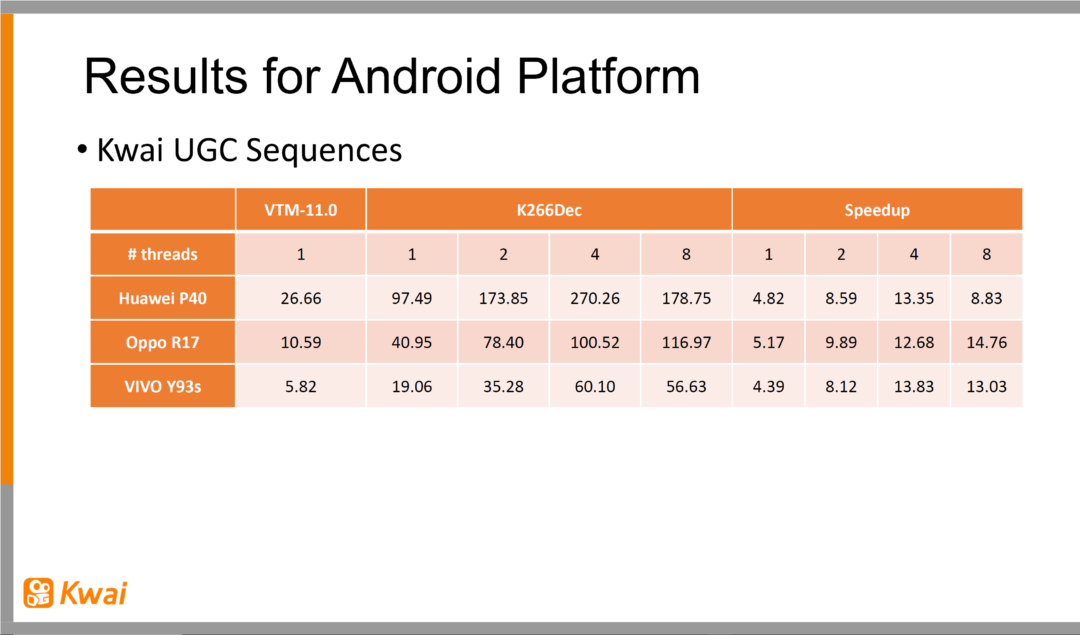 Results for Android Platform

• Kwai UGC Sequences

| | VTM-11.0 | K266Dec | | | | Speedup | | | |
|---|---|---|---|---|---|---|---|---|---|
| # threads | 1 | 1 | 2 | 4 | 8 | 1 | 2 | 4 | 8 |
| Huawei P40 | 26.66 | 97.49 | 173.85 | 270.26 | 178.75 | 4.82 | 8.59 | 13.35 | 8.83 |
| Oppo R17 | 10.59 | 40.95 | 78.40 | 100.52 | 116.97 | 5.17 | 9.89 | 12.68 | 14.76 |
| VIVO Y93s | 5.82 | 19.06 | 35.28 | 60.10 | 56.63 | 4.39 | 8.12 | 13.83 | 13.03 |

Kwai